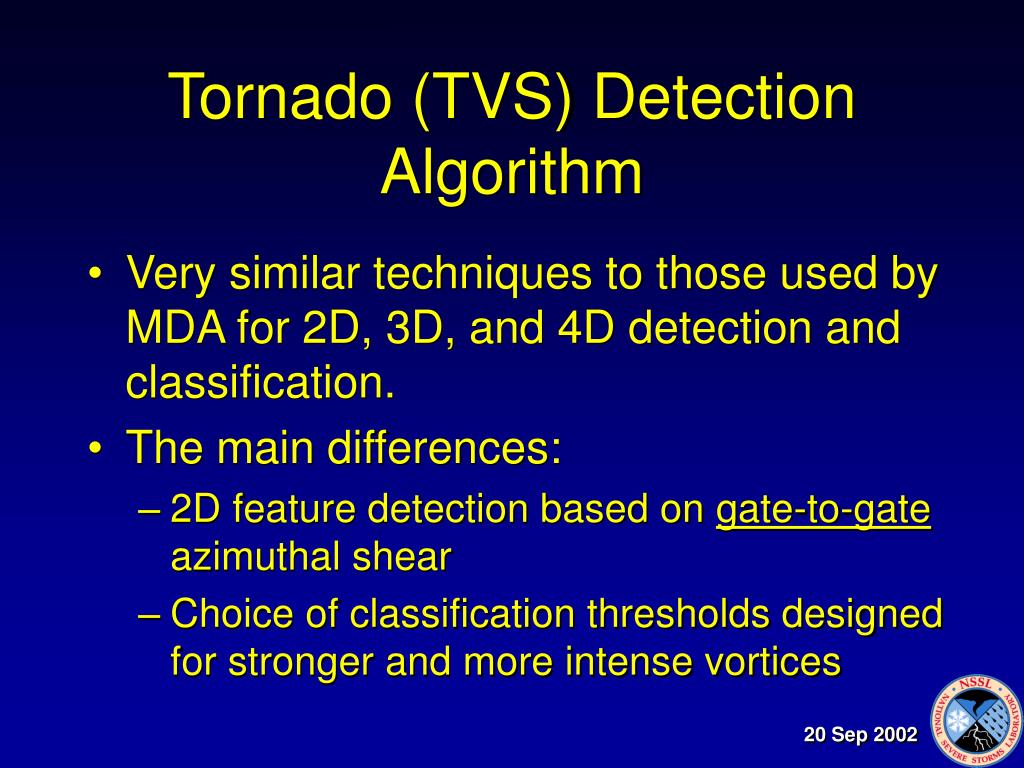 Tornado (TVS) Detection Algorithm

• Very similar techniques to those used by MDA for 2D, 3D, and 4D detection and classification.
• The main differences:
– 2D feature detection based on gate-to-gate azimuthal shear
– Choice of classification thresholds designed for stronger and more intense vortices

20 Sep 2002

NSSL NATIONAL SEVERE STORMS LABORATORY